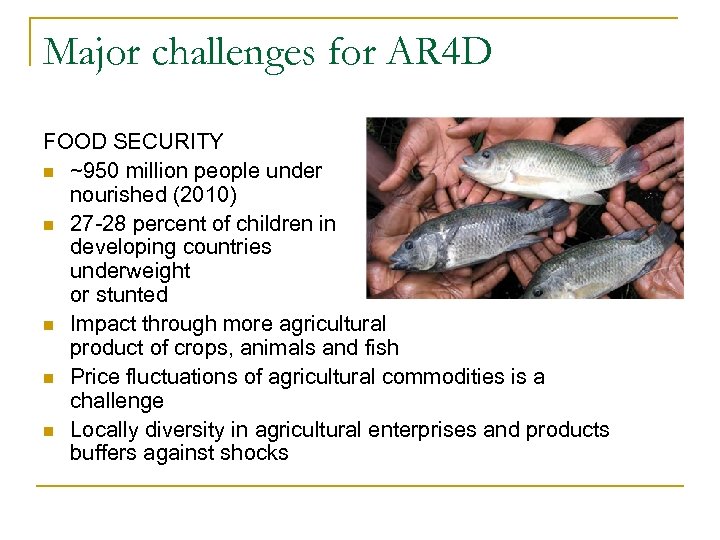 Major challenges for AR4D

FOOD SECURITY

- ~950 million people under nourished (2010)
- 27-28 percent of children in developing countries underweight or stunted
- Impact through more agricultural product of crops, animals and fish
- Price fluctuations of agricultural commodities is a challenge
- Locally diversity in agricultural enterprises and products buffers against shocks